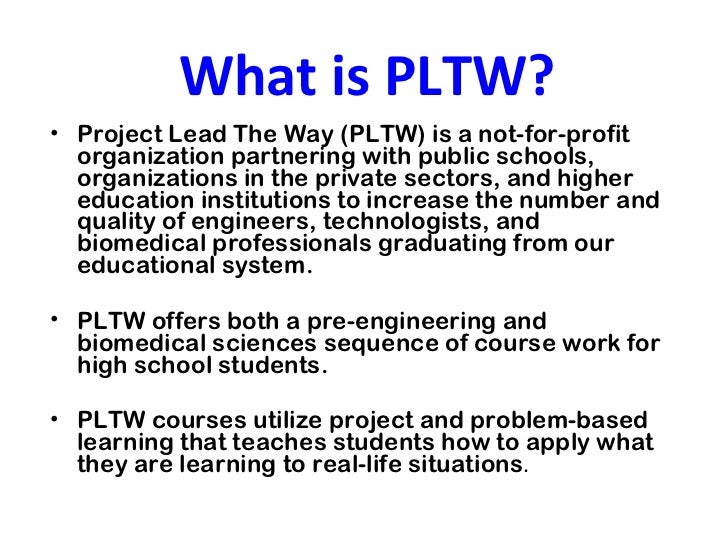 What is PLTW?

• Project Lead The Way (PLTW) is a not-for-profit organization partnering with public schools, organizations in the private sectors, and higher education institutions to increase the number and quality of engineers, technologists, and biomedical professionals graduating from our educational system.

• PLTW offers both a pre-engineering and biomedical sciences sequence of course work for high school students.

• PLTW courses utilize project and problem-based learning that teaches students how to apply what they are learning to real-life situations.